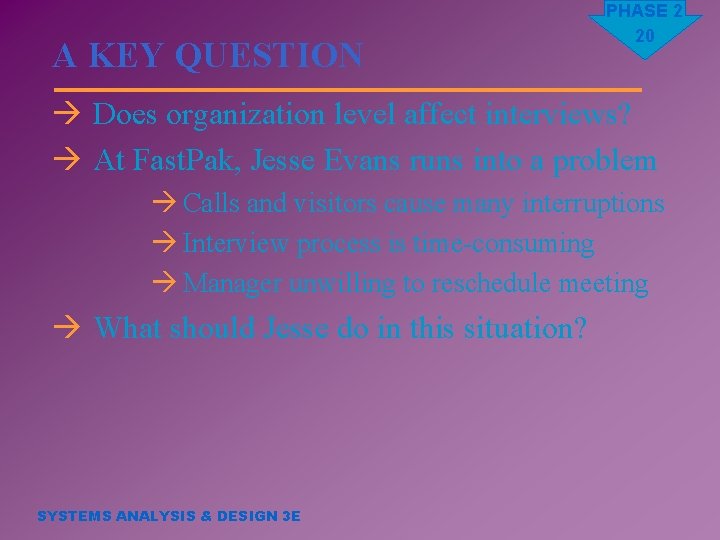 PHASE 2
20

A KEY QUESTION

→ Does organization level affect interviews?

→ At FastPak, Jesse Evans runs into a problem

→ Calls and visitors cause many interruptions

→ Interview process is time-consuming

→ Manager unwilling to reschedule meeting

→ What should Jesse do in this situation?

SYSTEMS ANALYSIS & DESIGN 3E